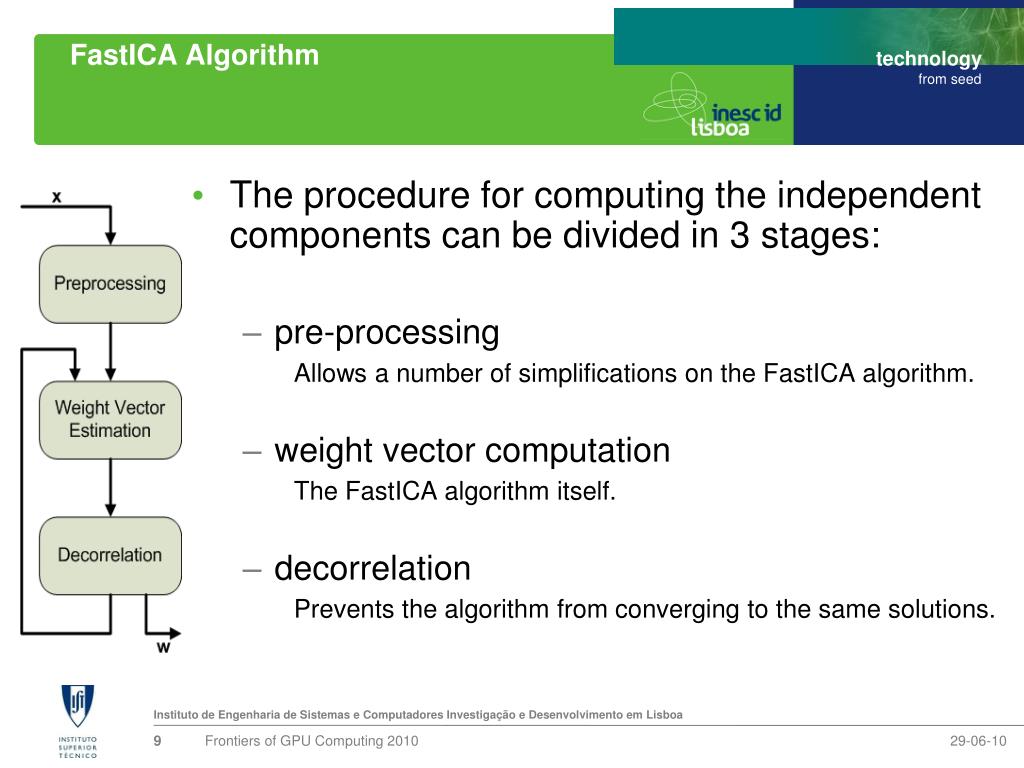 FastICA Algorithm

technology
from seed

inesc id
lisboa

x

Preprocessing

Weight Vector Estimation

Decorrelation

w

• The procedure for computing the independent components can be divided in 3 stages:

– pre-processing
Allows a number of simplifications on the FastICA algorithm.

– weight vector computation
The FastICA algorithm itself.

– decorrelation
Prevents the algorithm from converging to the same solutions.

INSTITUTO SUPERIOR TÉCNICO

Instituto de Engenharia de Sistemas e Computadores Investigação e Desenvolvimento em Lisboa

9 Frontiers of GPU Computing 2010 29-06-10